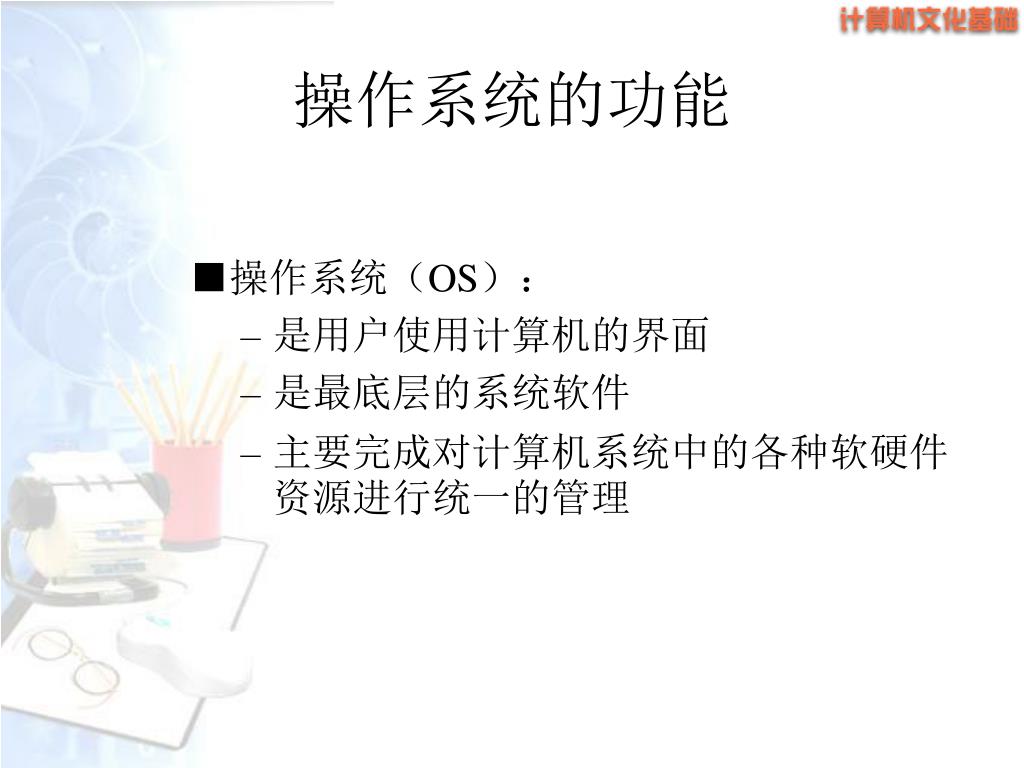 计算机文化基础

操作系统的功能

■操作系统（OS）：
– 是用户使用计算机的界面
– 是最底层的系统软件
– 主要完成对计算机系统中的各种软硬件资源进行统一的管理